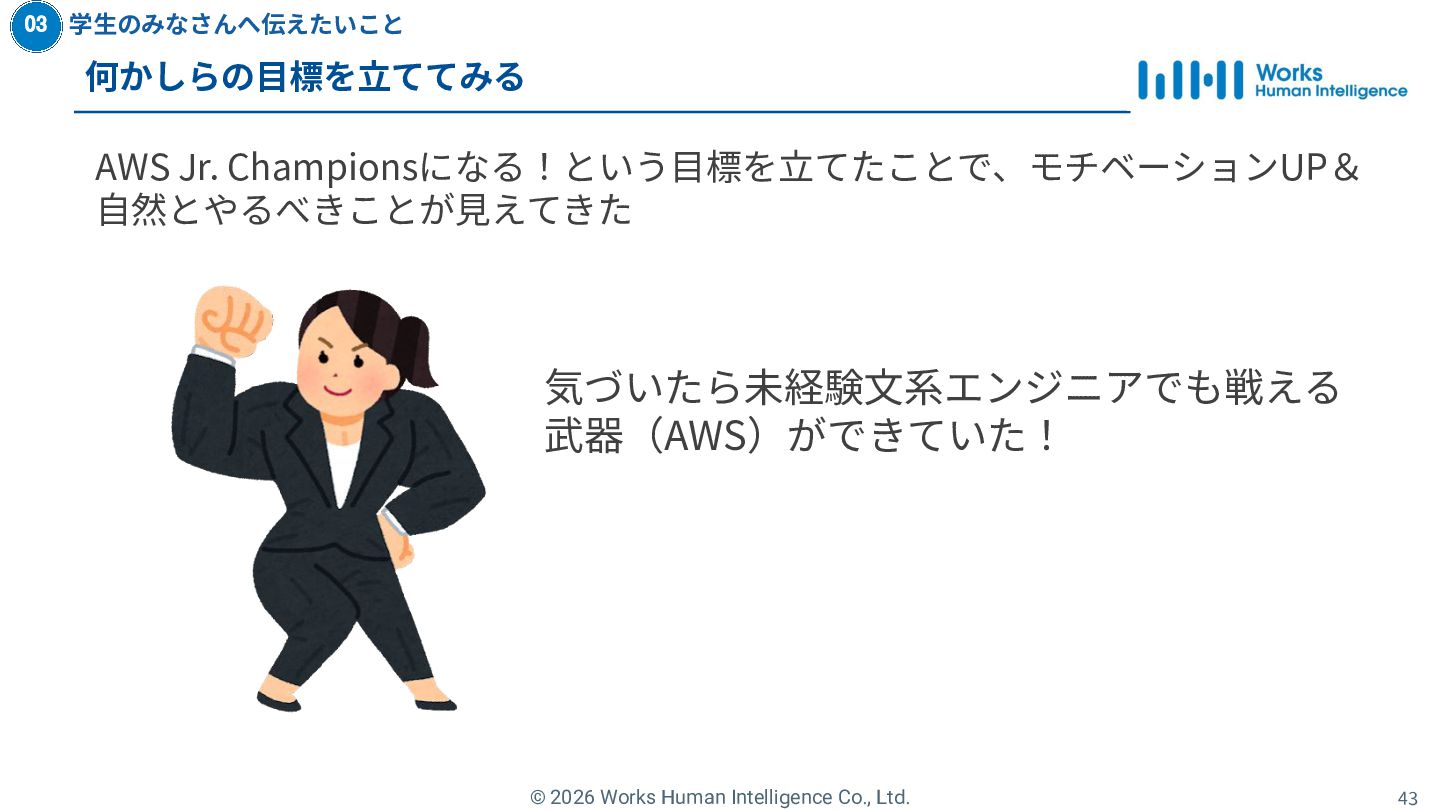 03 学生のみなさんへ伝えたいこと

何かしらの目標を立ててみる

Works Human Intelligence

AWS Jr. Championsになる！という目標を立てたことで、モチベーションUP＆自然とやるべきことが見えてきた

気づいたら未経験文系エンジニアでも戦える武器（AWS）ができていた！

© 2026 Works Human Intelligence Co., Ltd.

43